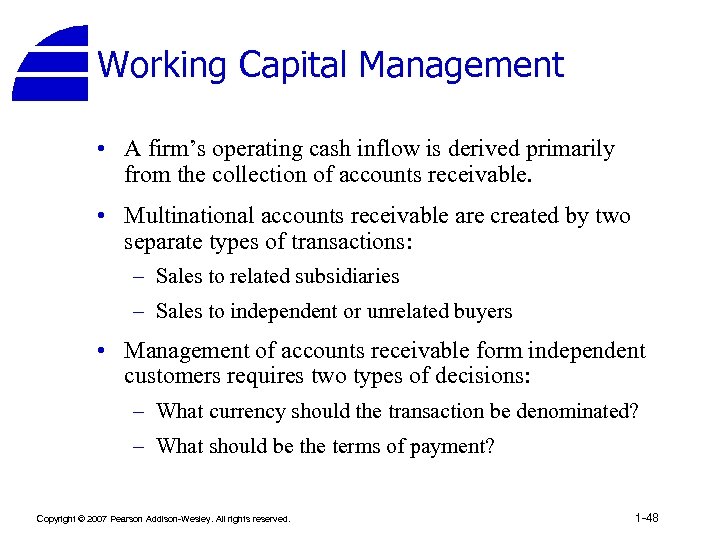 Working Capital Management

• A firm's operating cash inflow is derived primarily from the collection of accounts receivable.

• Multinational accounts receivable are created by two separate types of transactions:

– Sales to related subsidiaries

– Sales to independent or unrelated buyers

• Management of accounts receivable form independent customers requires two types of decisions:

– What currency should the transaction be denominated?

– What should be the terms of payment?

Copyright © 2007 Pearson Addison-Wesley. All rights reserved.

1-48